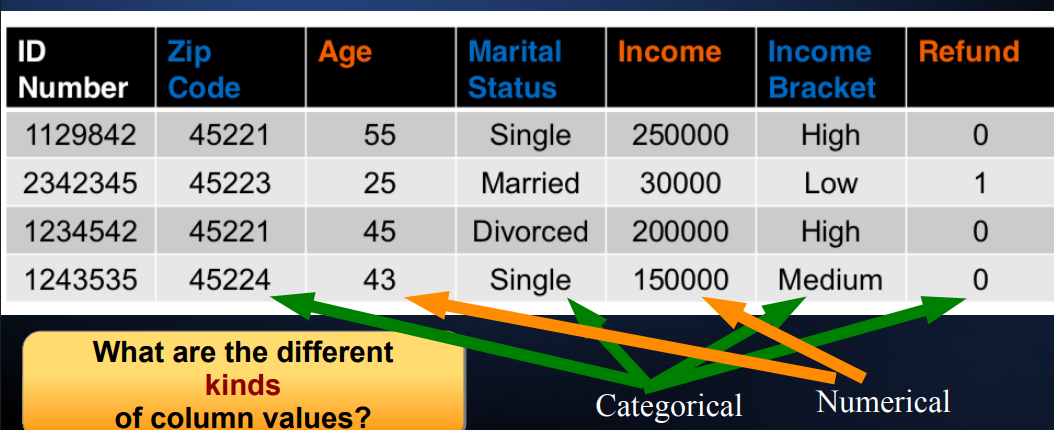 | ID Number | Zip Code | Age | Marital Status | Income | Income Bracket | Refund |
|---|---|---|---|---|---|---|
| 1129842 | 45221 | 55 | Single | 250000 | High | 0 |
| 2342345 | 45223 | 25 | Married | 30000 | Low | 1 |
| 1234542 | 45221 | 45 | Divorced | 200000 | High | 0 |
| 1243535 | 45224 | 43 | Single | 150000 | Medium | 0 |

What are the different kinds of column values?

Categorical

Numerical